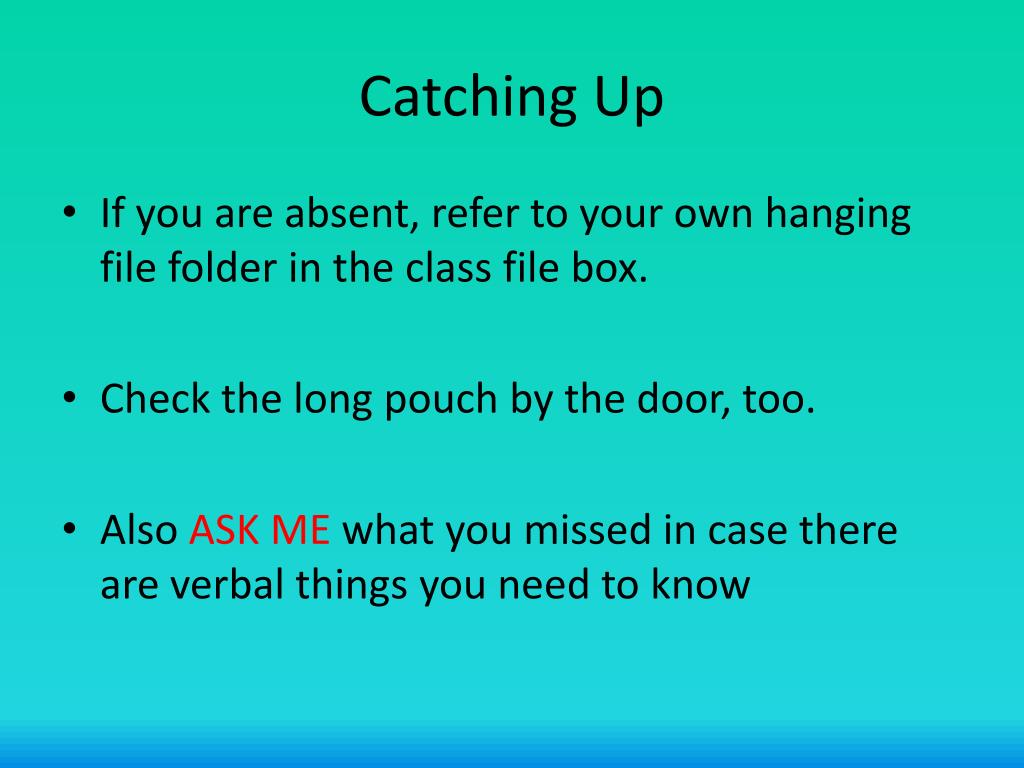 Catching Up

• If you are absent, refer to your own hanging file folder in the class file box.

• Check the long pouch by the door, too.

• Also ASK ME what you missed in case there are verbal things you need to know